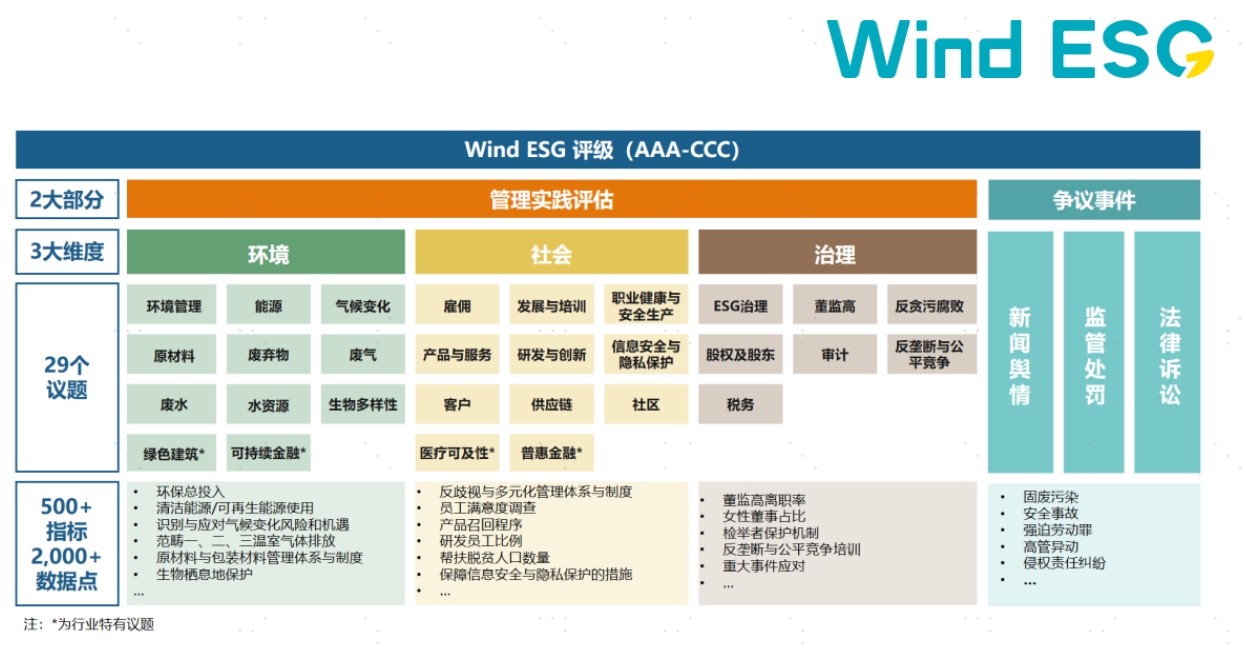 Wind ESG

Wind ESG 评级（AAA-CCC）

2大部分

管理实践评估

争议事件

3大维度

环境

社会

治理

29个议题

环境管理 能源 气候变化
原材料 废弃物 废气
废水 水资源 生物多样性
绿色建筑* 可持续金融*

雇佣 发展与培训 职业健康与安全生产
产品与服务 研发与创新 信息安全与隐私保护
客户 供应链 社区
医疗可及性* 普惠金融*

ESG治理 董监高 反贪污腐败
股权及股东 审计 反垄断与公平竞争
税务

新闻舆情

监管处罚

法律诉讼

500+指标
2,000+数据点

• 环保总投入
• 清洁能源/可再生能源使用
• 识别与应对气候变化风险和机遇
• 范畴一、二、三温室气体排放
• 原材料与包装材料管理体系与制度
• 生物栖息地保护
• ...

• 反歧视与多元化管理体系与制度
• 员工满意度调查
• 产品召回程序
• 研发员工比例
• 帮扶脱贫人口数量
• 保障信息安全与隐私保护的措施
• ...

• 董监高离职率
• 女性董事占比
• 检举者保护机制
• 反垄断与公平竞争培训
• 重大事件应对
• ...

• 固废污染
• 安全事故
• 强迫劳动罪
• 高管异动
• 侵权责任纠纷
• ...

注：*为行业特有议题